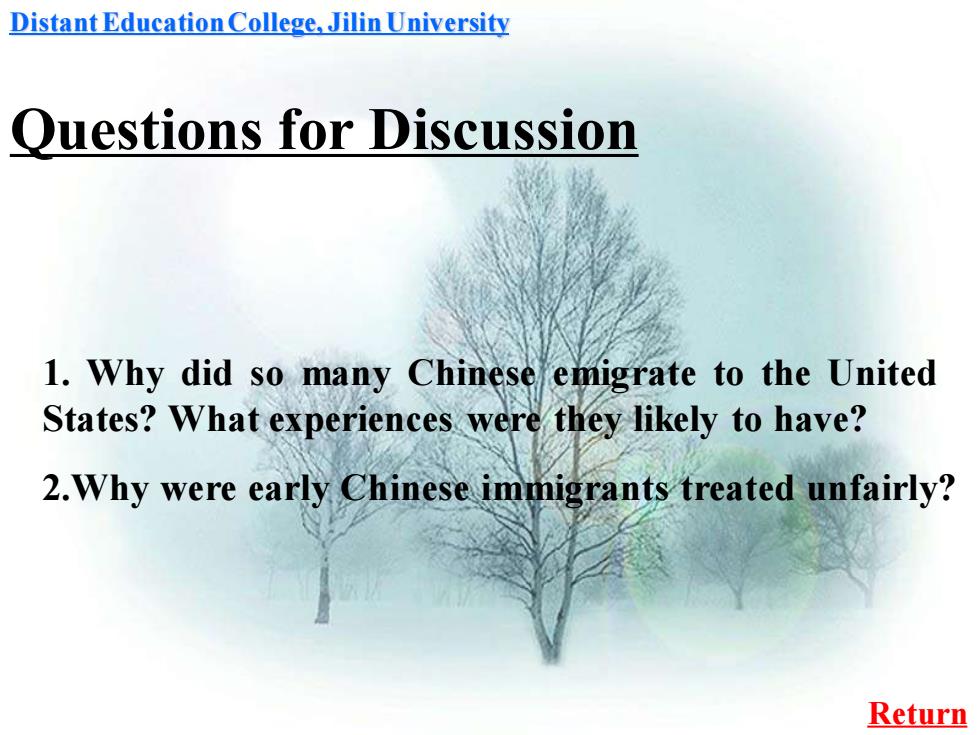 Distant Education College, Jilin University

Questions for Discussion

1. Why did so many Chinese emigrate to the United States? What experiences were they likely to have?

2.Why were early Chinese immigrants treated unfairly?

Return